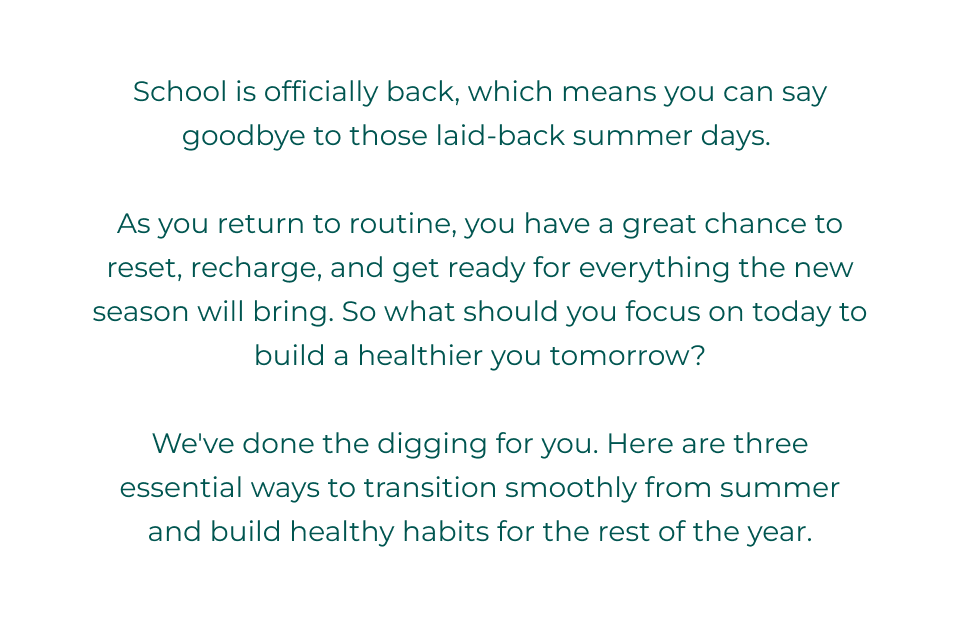 School is officially back, which means you can say goodbye to those laid-back summer days.

As you return to routine, you have a great chance to reset, recharge, and get ready for everything the new season will bring. So what should you focus on today to build a healthier you tomorrow?

We've done the digging for you. Here are three essential ways to transition smoothly from summer and build healthy habits for the rest of the year.